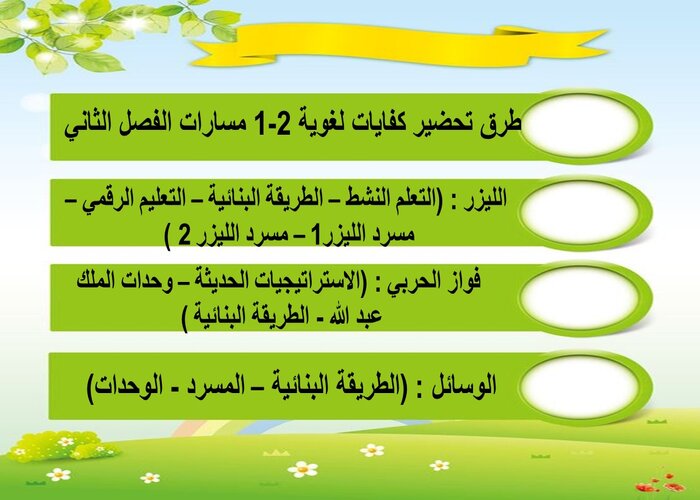 طرق تحضير كفايات لغوية 2-1 مسارات الفصل الثاني

الليزر : (التعلم النشط – الطريقة البنائية – التعليم الرقمي – مسرد الليزر1 – مسرد الليزر 2 )

فواز الحربي : (الاستراتيجيات الحديثة – وحدات الملك عبد الله - الطريقة البنائية )

الوسائل : (الطريقة البنائية – المسرد - الوحدات)